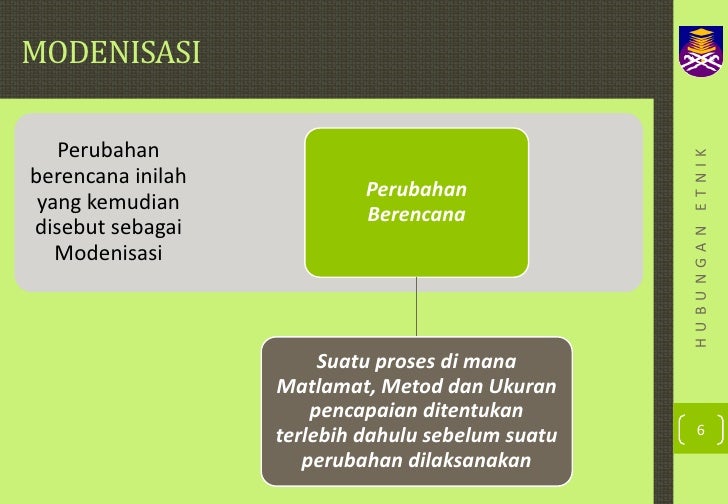 MODENISASI

Perubahan berencana inilah yang kemudian disebut sebagai Modenisasi

Perubahan Berencana

Suatu proses di mana Matlamat, Metod dan Ukuran pencapaian ditentukan terlebih dahulu sebelum suatu perubahan dilaksanakan

HUBUNGAN ETNIK

6